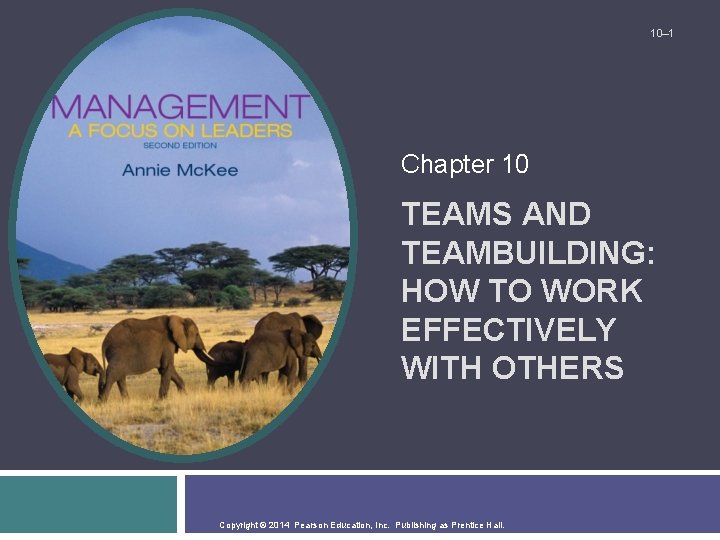 10–1

MANAGEMENT
A FOCUS ON LEADERS
SECOND EDITION
Annie McKee

Chapter 10

TEAMS AND TEAMBUILDING: HOW TO WORK EFFECTIVELY WITH OTHERS

Copyright © 2014 Pearson Education, Inc. Publishing as Prentice Hall.